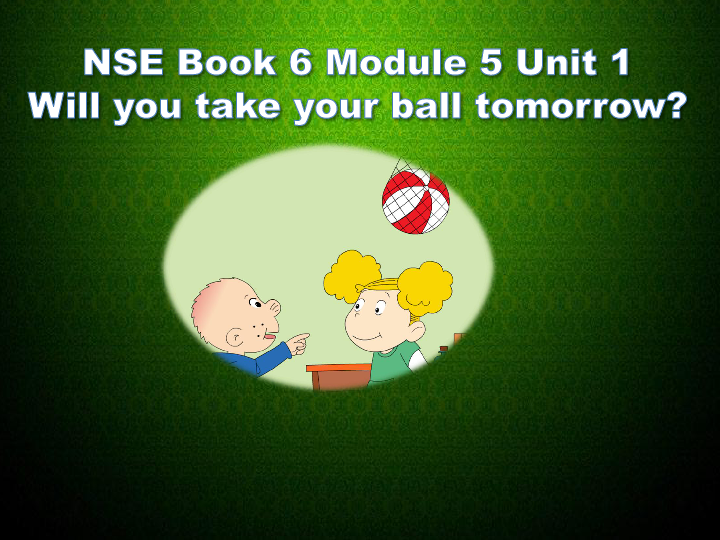 NSE Book 6 Module 5 Unit 1
Will you take your ball tomorrow?